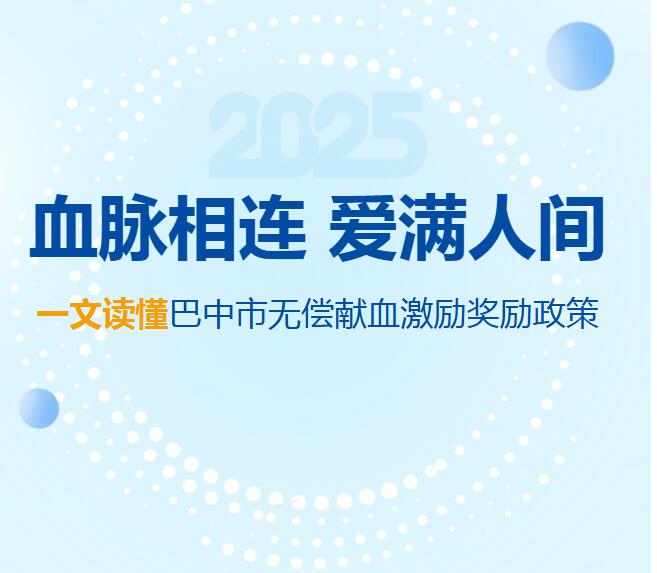 2025

血脉相连 爱满人间

一文读懂巴中市无偿献血激励奖励政策